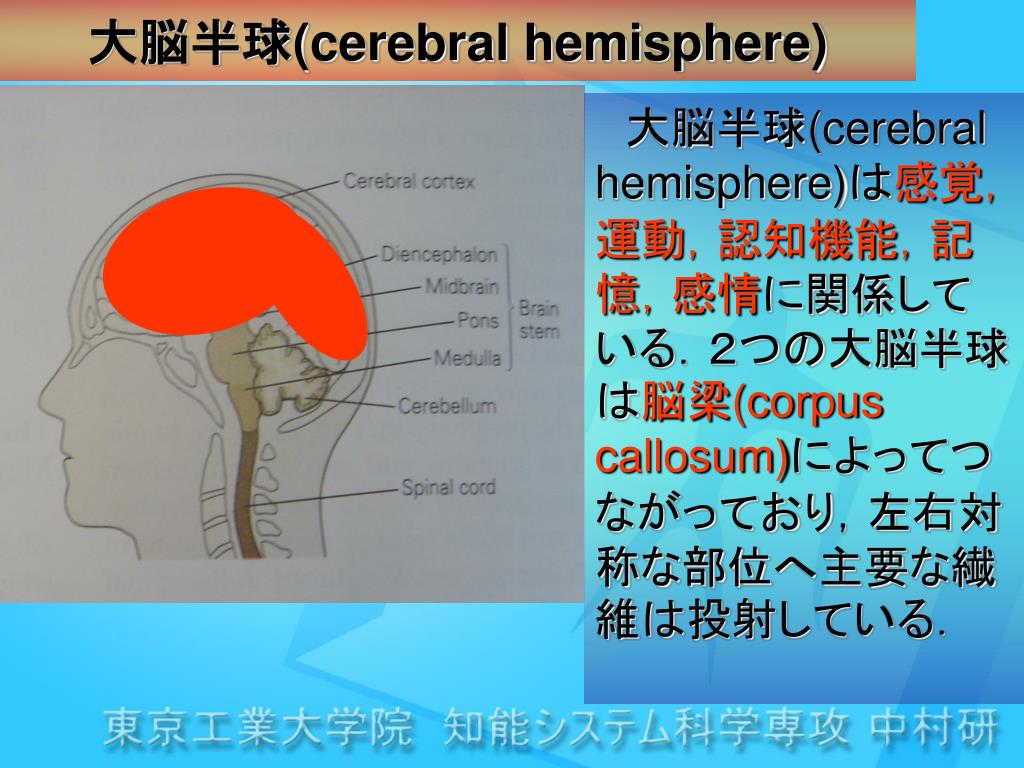 大脳半球(cerebral hemisphere)

Cerebral cortex
Diencephalon
Midbrain
Pons
Medulla
Brain stem
Cerebellum
Spinal cord

大脳半球(cerebral hemisphere)は感覚，運動，認知機能，記憶，感情に関係している．２つの大脳半球は脳梁(corpus callosum)によってつながっており，左右対称な部位へ主要な繊維は投射している．

東京工業大学院 知能システム科学専攻 中村研